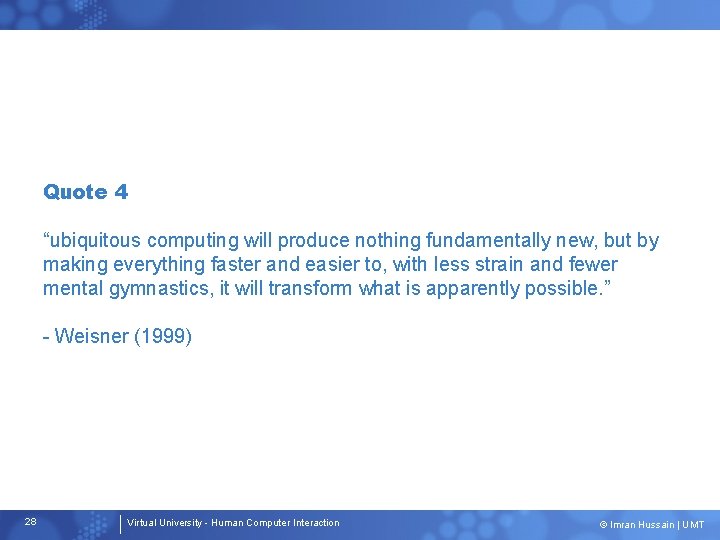 Quote 4

“ubiquitous computing will produce nothing fundamentally new, but by making everything faster and easier to, with less strain and fewer mental gymnastics, it will transform what is apparently possible.”

- Weisner (1999)

28

Virtual University - Human Computer Interaction

© Imran Hussain | UMT